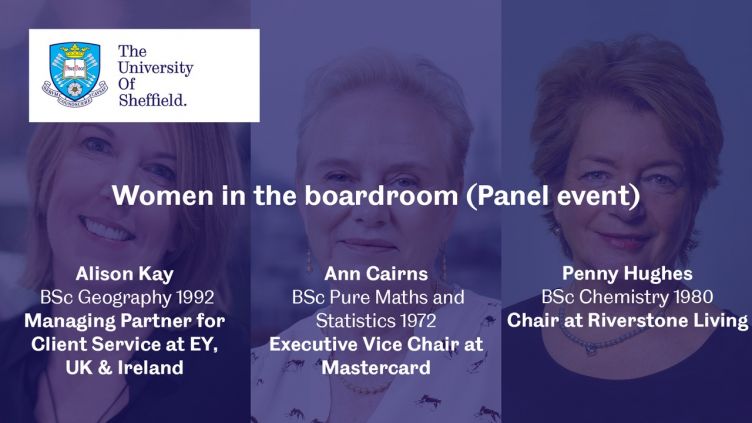 The University Of Sheffield.

Women in the boardroom (Panel event)

Alison Kay
BSc Geography 1992
Managing Partner for Client Service at EY, UK & Ireland

Ann Cairns
BSc Pure Maths and Statistics 1972
Executive Vice Chair at Mastercard

Penny Hughes
BSc Chemistry 1980
Chair at Riverstone Living